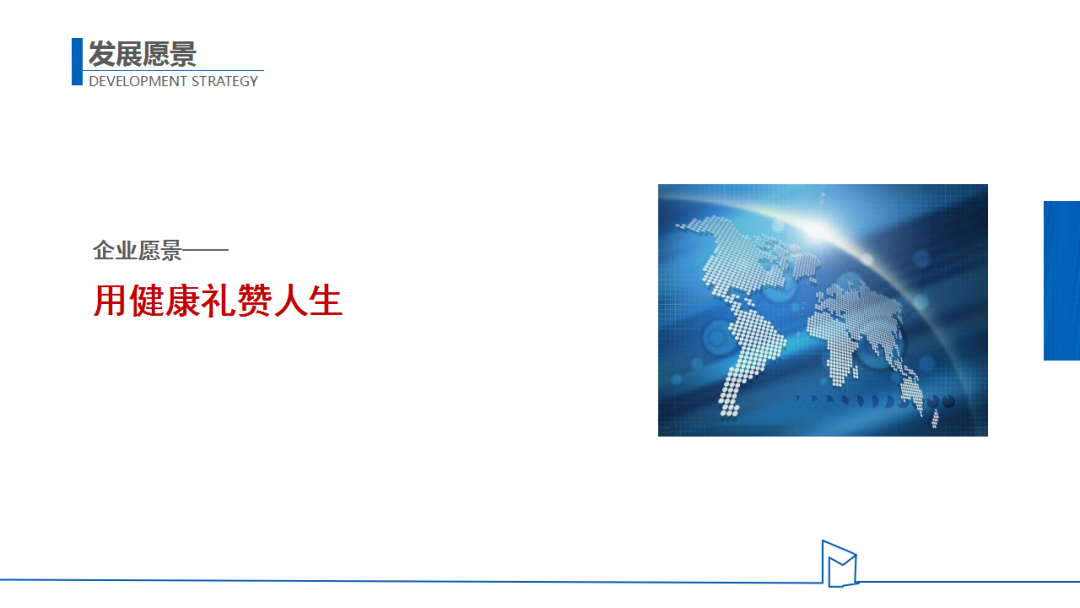 发展愿景
DEVELOPMENT STRATEGY

企业愿景——
用健康礼赞人生